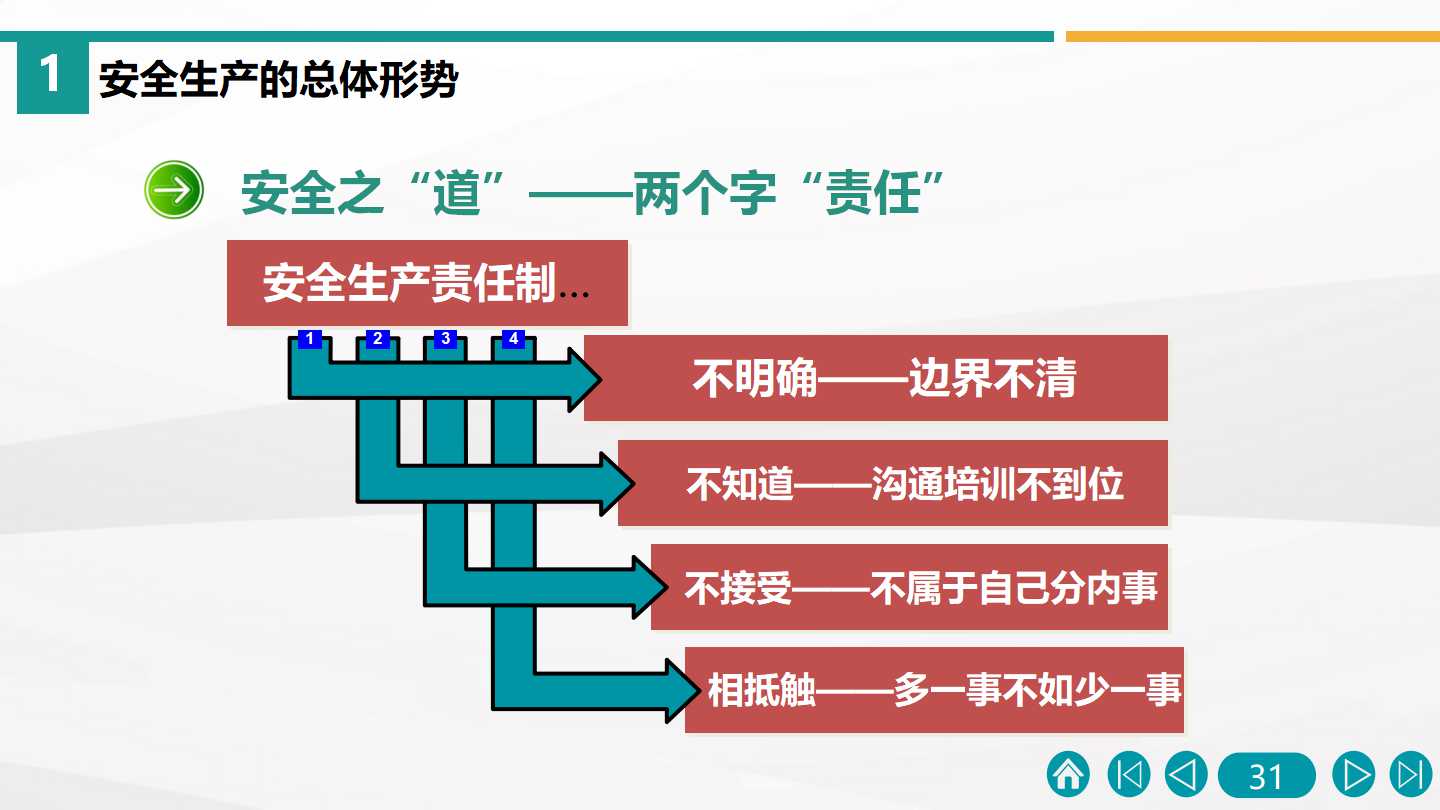 1 安全生产的总体形势

安全之“道”——两个字“责任”

安全生产责任制…

1 2 3 4

不明确——边界不清

不知道——沟通培训不到位

不接受——不属于自己分内事

相抵触——多一事不如少一事

31